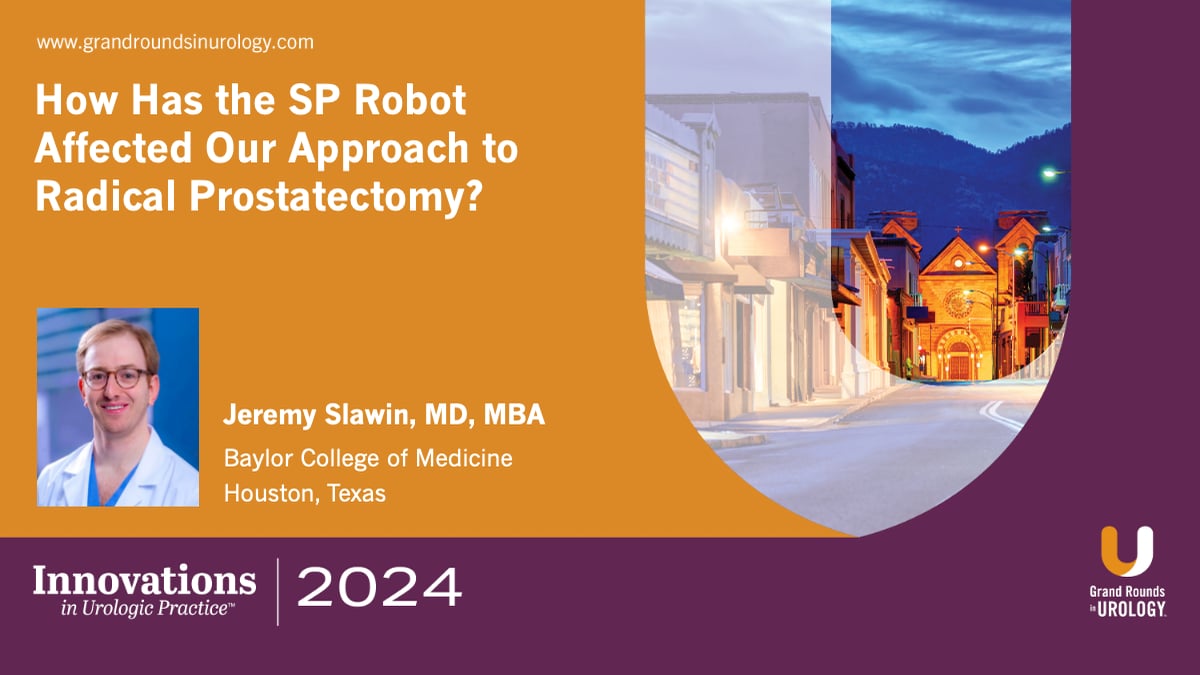 www.grandroundsinurology.com

How Has the SP Robot Affected Our Approach to Radical Prostatectomy?

Jeremy Slawin, MD, MBA

Baylor College of Medicine
Houston, Texas

Innovations in Urologic Practice™ | 2024

Grand Rounds in UROLOGY.